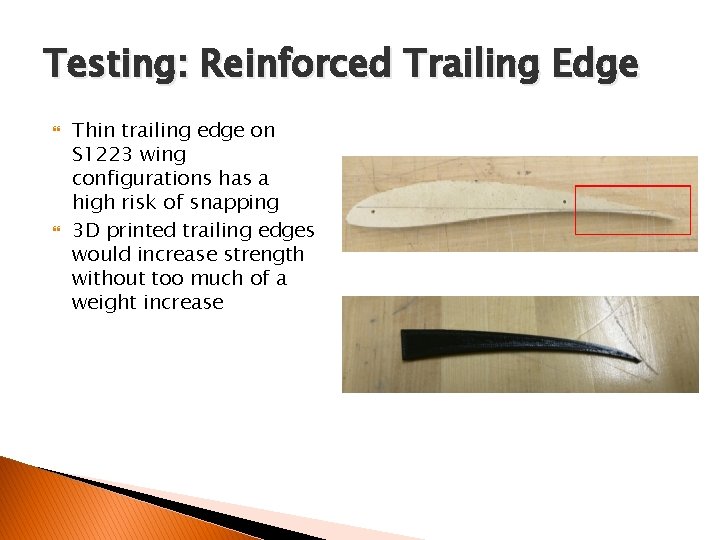 Testing: Reinforced Trailing Edge

Thin trailing edge on S1223 wing configurations has a high risk of snapping

3D printed trailing edges would increase strength without too much of a weight increase